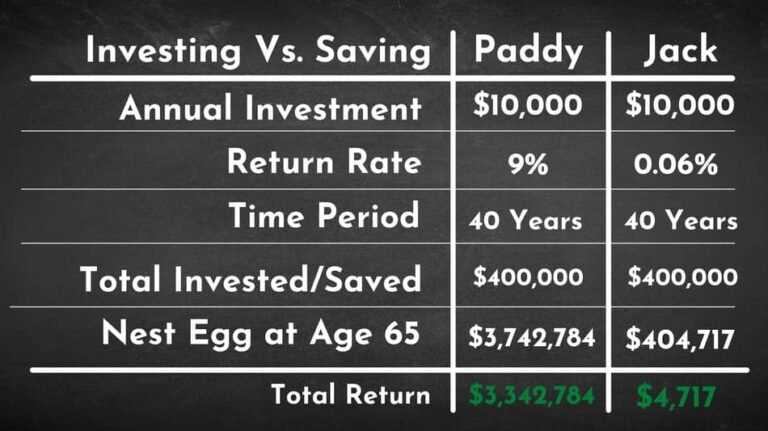 | Investing Vs. Saving | Paddy | Jack |
|---|---|---|
| Annual Investment | \$10,000 | \$10,000 |
| Return Rate | 9% | 0.06% |
| Time Period | 40 Years | 40 Years |
| Total Invested/Saved | \$400,000 | \$400,000 |
| Nest Egg at Age 65 | \$3,742,784 | \$404,717 |
| Total Return | \$3,342,784 | \$4,717 |